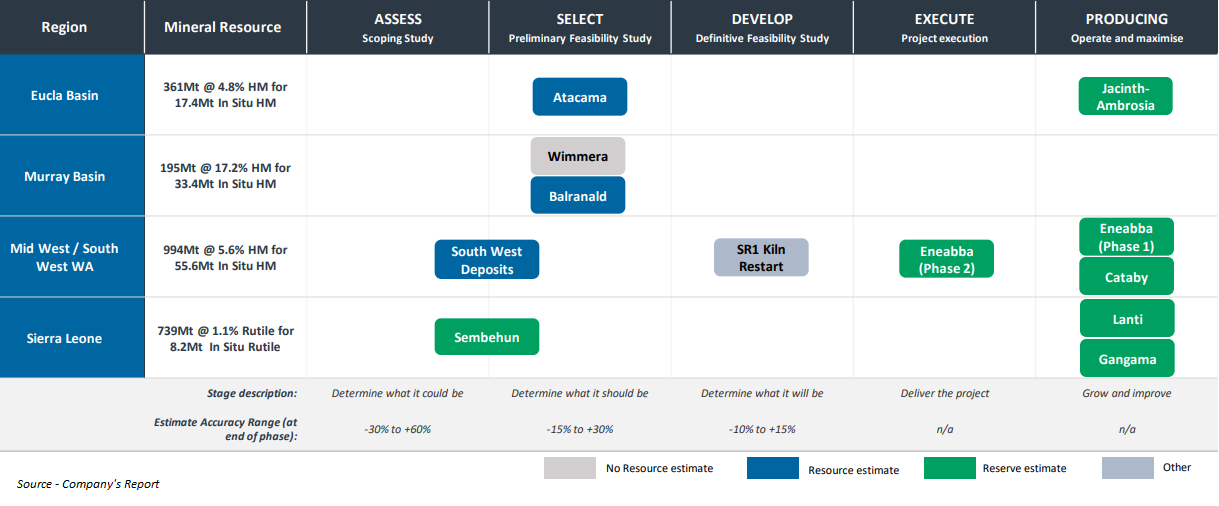 | Region | Mineral Resource | ASSESS Scoping Study | SELECT Preliminary Feasibility Study | DEVELOP Definitive Feasibility Study | EXECUTE Project execution | PRODUCING Operate and maximise |
|---|---|---|---|---|---|---|
| Eucla Basin | 361Mt @ 4.8% HM for 17.4Mt In Situ HM | | Atacama | | | Jacinth-Ambrosia |
| Murray Basin | 195Mt @ 17.2% HM for 33.4Mt In Situ HM | | Wimmera Balranald | | | |
| Mid West / South West WA | 994Mt @ 5.6% HM for 55.6Mt In Situ HM | South West Deposits | | SR1 Kiln Restart | Eneabba (Phase 2) | Eneabba (Phase 1) Cataby |
| Sierra Leone | 739Mt @ 1.1% Rutile for 8.2Mt In Situ Rutile | Sembehun | | | | Lanti Gangama |
| | Stage description: | Determine what it could be | Determine what it should be | Determine what it will be | Deliver the project | Grow and improve |
| | Estimate Accuracy Range (at end of phase): | -30% to +60% | -15% to +30% | -10% to +15% | n/a | n/a |

No Resource estimate
Resource estimate
Reserve estimate
Other

Source - Company's Report